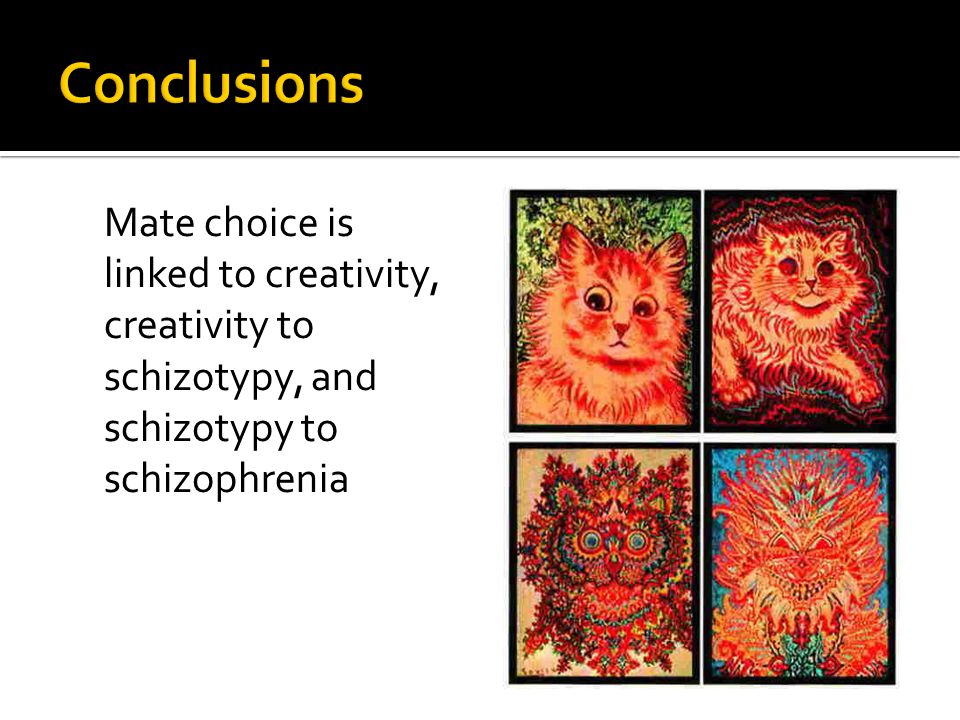 Conclusions

Mate choice is linked to creativity, creativity to schizotypy, and schizotypy to schizophrenia